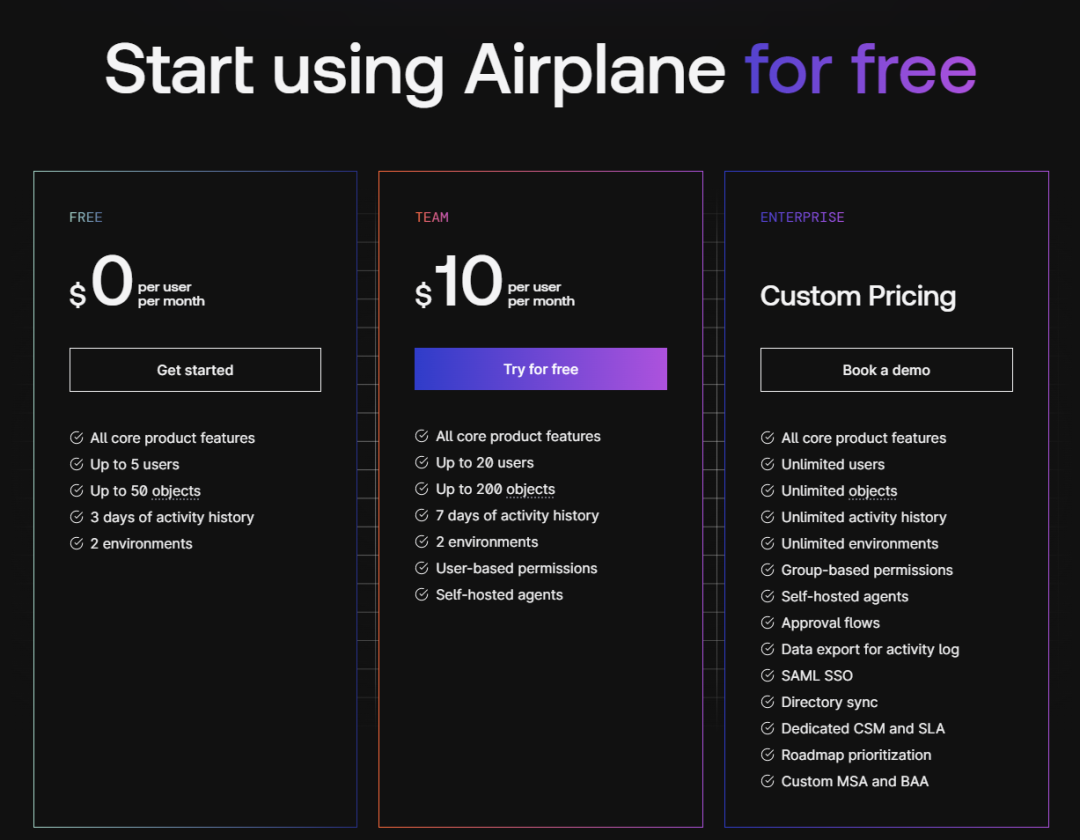 Start using Airplane for free

FREE

$0 per user per month

Get started

All core product features
Up to 5 users
Up to 50 objects
3 days of activity history
2 environments

TEAM

$10 per user per month

Try for free

All core product features
Up to 20 users
Up to 200 objects
7 days of activity history
2 environments
User-based permissions
Self-hosted agents

ENTERPRISE

Custom Pricing

Book a demo

All core product features
Unlimited users
Unlimited objects
Unlimited activity history
Unlimited environments
Group-based permissions
Self-hosted agents
Approval flows
Data export for activity log
SAML SSO
Directory sync
Dedicated CSM and SLA
Roadmap prioritization
Custom MSA and BAA